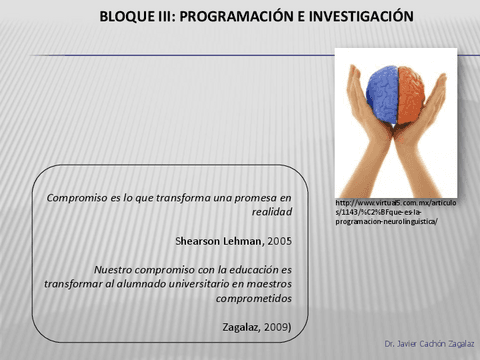 BLOQUE III: PROGRAMACIÓN E INVESTIGACIÓN

http://www.virtual5.com.mx/articulos/1143/%C2%BFque-es-la-programacion-neurolinguistica/

Compromiso es lo que transforma una promesa en realidad

Shearson Lehman, 2005

Nuestro compromiso con la educación es transformar al alumnado universitario en maestros comprometidos

Zagalaz, 2009)

Dr. Javier Cachón Zagalaz